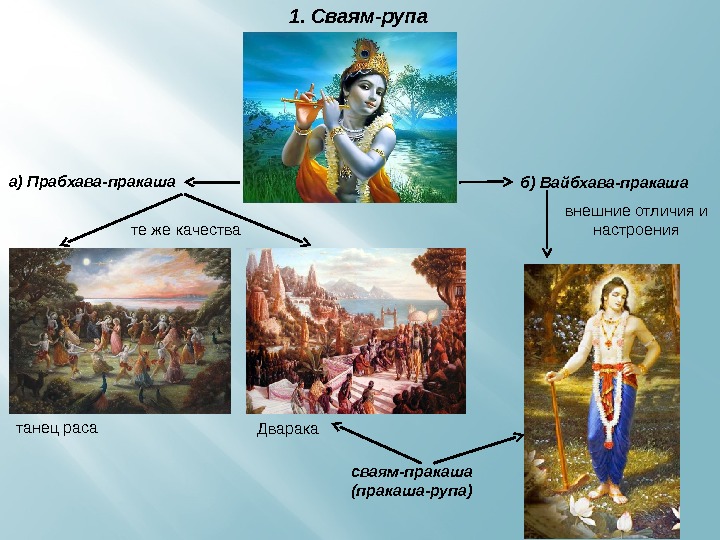 1. Сваям-рупа

а) Прабхава-пракаша

б) Вайбхава-пракаша

те же качества

внешние отличия и настроения

танец раса

Дварака

сваям-пракаша
(пракаша-рупа)